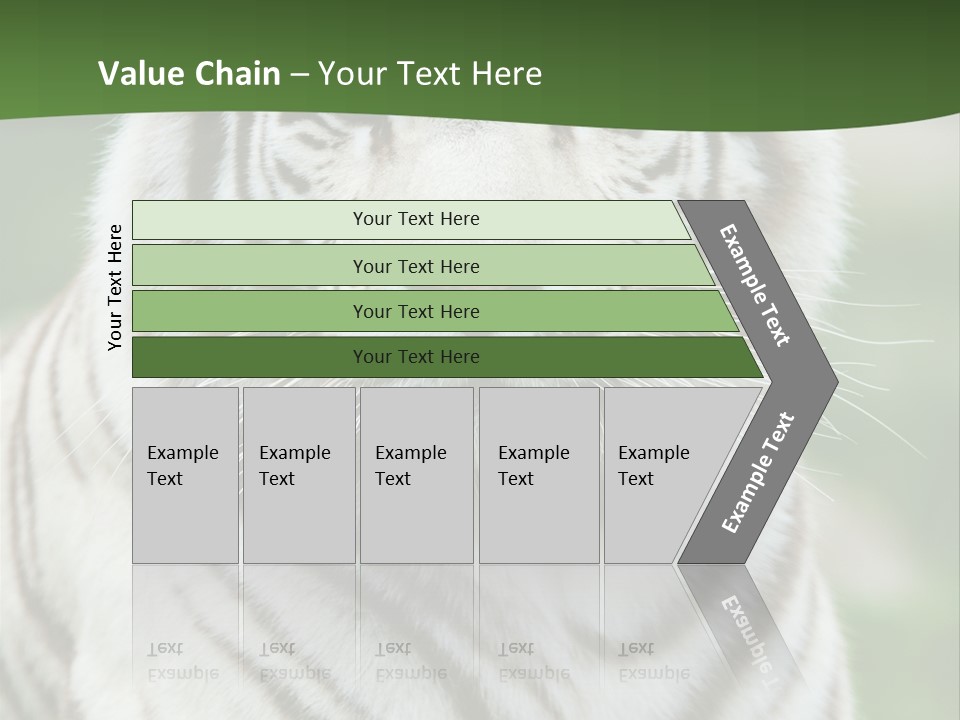 Value Chain – Your Text Here

Your Text Here

Your Text Here

Your Text Here

Your Text Here

Your Text Here

Example Text

Example Text

Example Text

Example Text

Example Text

Example Text

Example Text